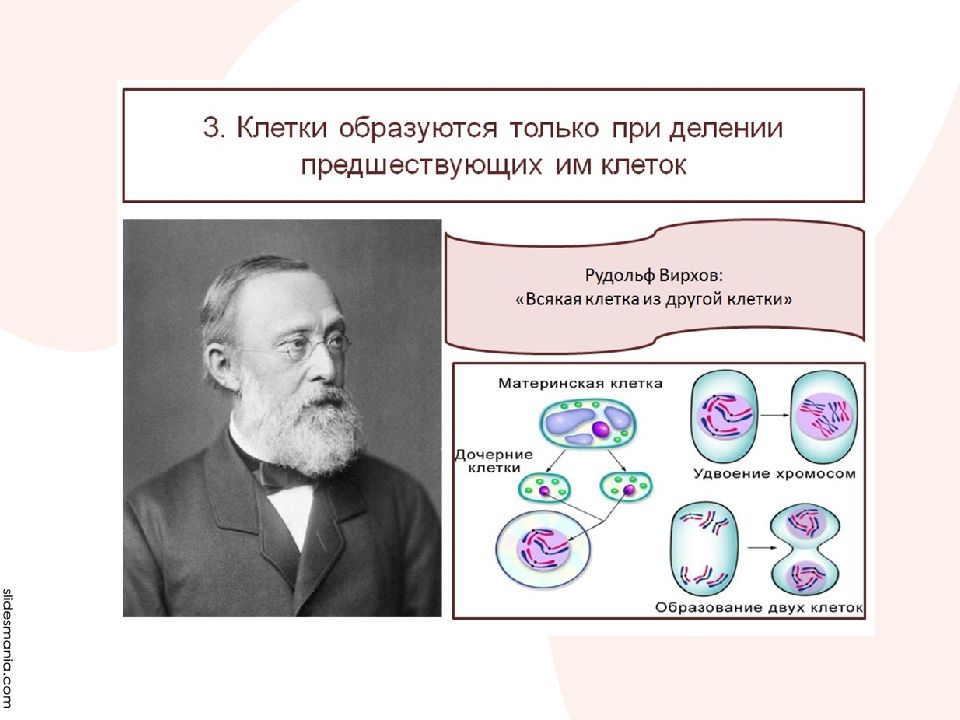 3. Клетки образуются только при делении предшествующих им клеток

Рудольф Вирхов:
«Всякая клетка из другой клетки»

Материнская клетка

Дочерние клетки

Удвоение хромосом

Образование двух клеток

slidesmania.com